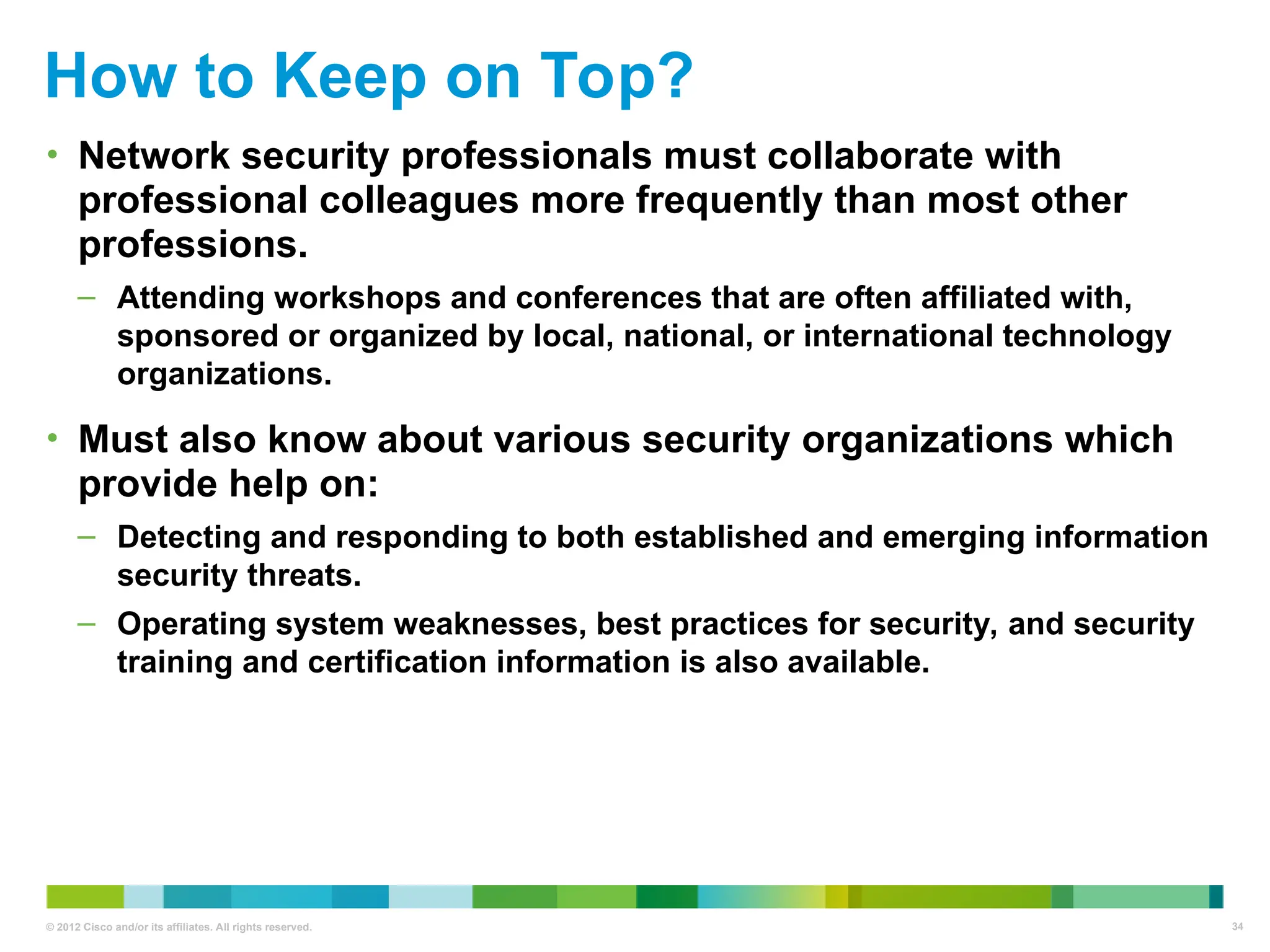 How to Keep on Top?

• Network security professionals must collaborate with professional colleagues more frequently than most other professions.

– Attending workshops and conferences that are often affiliated with, sponsored or organized by local, national, or international technology organizations.

• Must also know about various security organizations which provide help on:

– Detecting and responding to both established and emerging information security threats.

– Operating system weaknesses, best practices for security, and security training and certification information is also available.

© 2012 Cisco and/or its affiliates. All rights reserved.

34